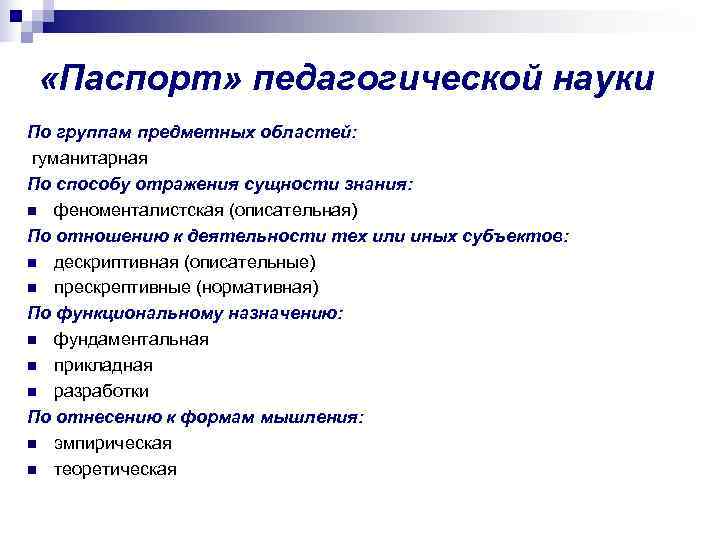 «Паспорт» педагогической науки

По группам предметных областей:
гуманитарная

По способу отражения сущности знания:
- феноменталистская (описательная)

По отношению к деятельности тех или иных субъектов:
- дескриптивная (описательные)
- прескрептивные (нормативная)

По функциональному назначению:
- фундаментальная
- прикладная
- разработки

По отнесению к формам мышления:
- эмпирическая
- теоретическая